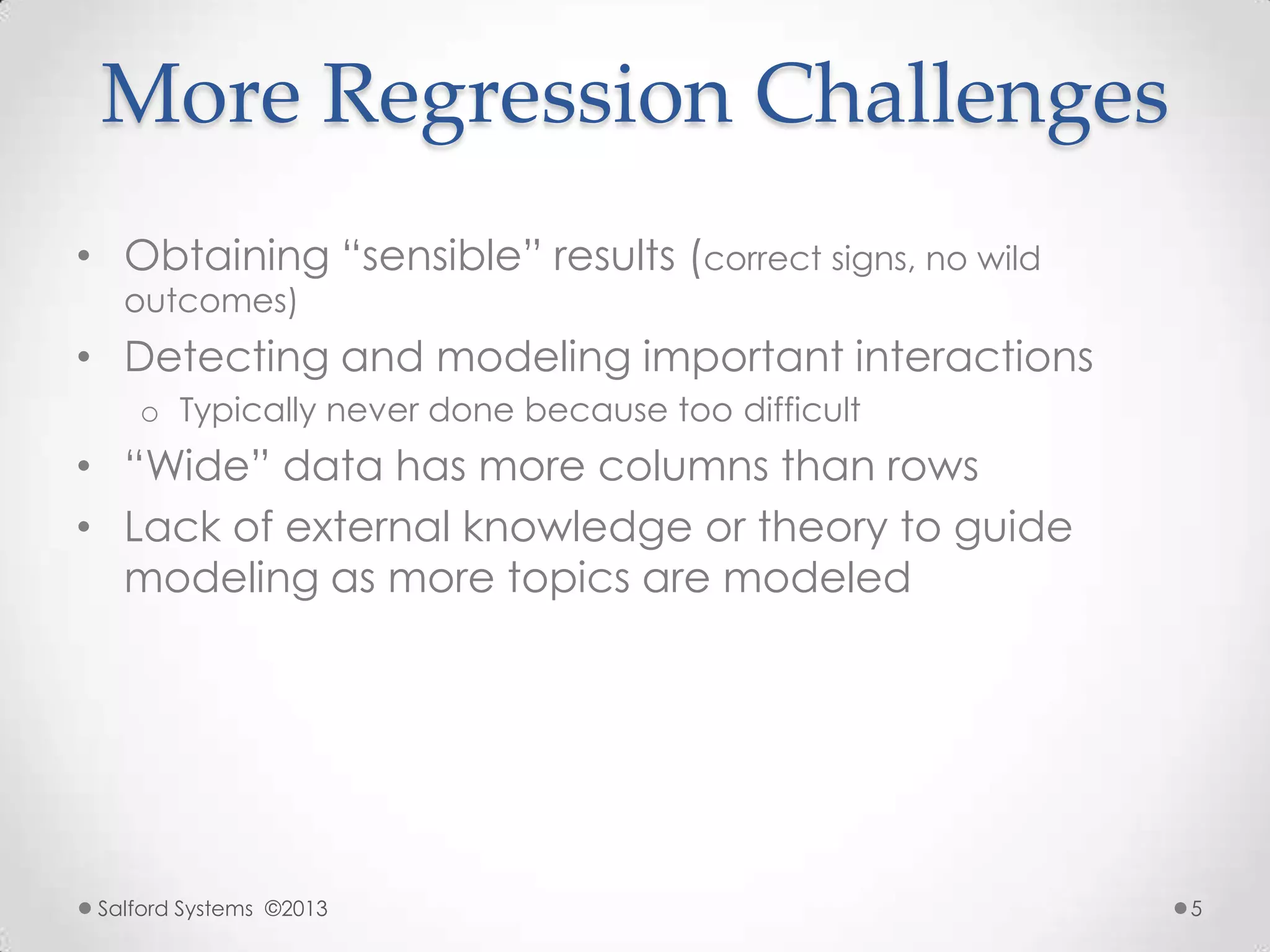 More Regression Challenges

• Obtaining “sensible” results (correct signs, no wild outcomes)
• Detecting and modeling important interactions
  o Typically never done because too difficult
• “Wide” data has more columns than rows
• Lack of external knowledge or theory to guide modeling as more topics are modeled

Salford Systems ©2013

5